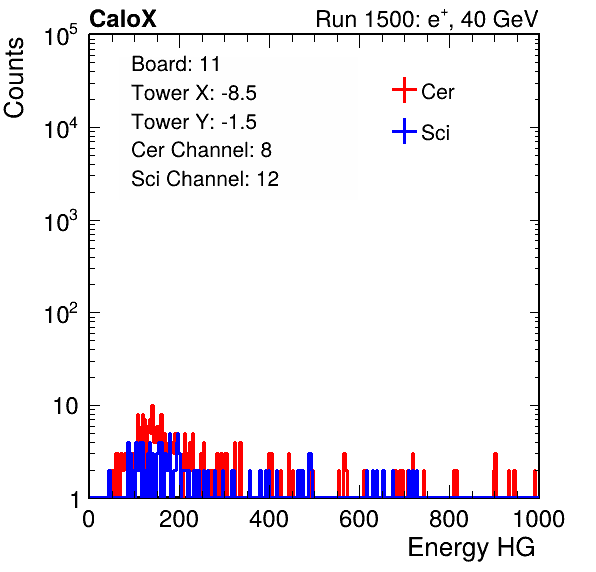 CaloX

Run 1500: $e^{+}$, 40 GeV

Counts

$10^5$

$10^4$

$10^3$

$10^2$

10

1

Board: 11
Tower X: -8.5
Tower Y: -1.5
Cer Channel: 8
Sci Channel: 12

Cer

Sci

0 200 400 600 800 1000

Energy HG